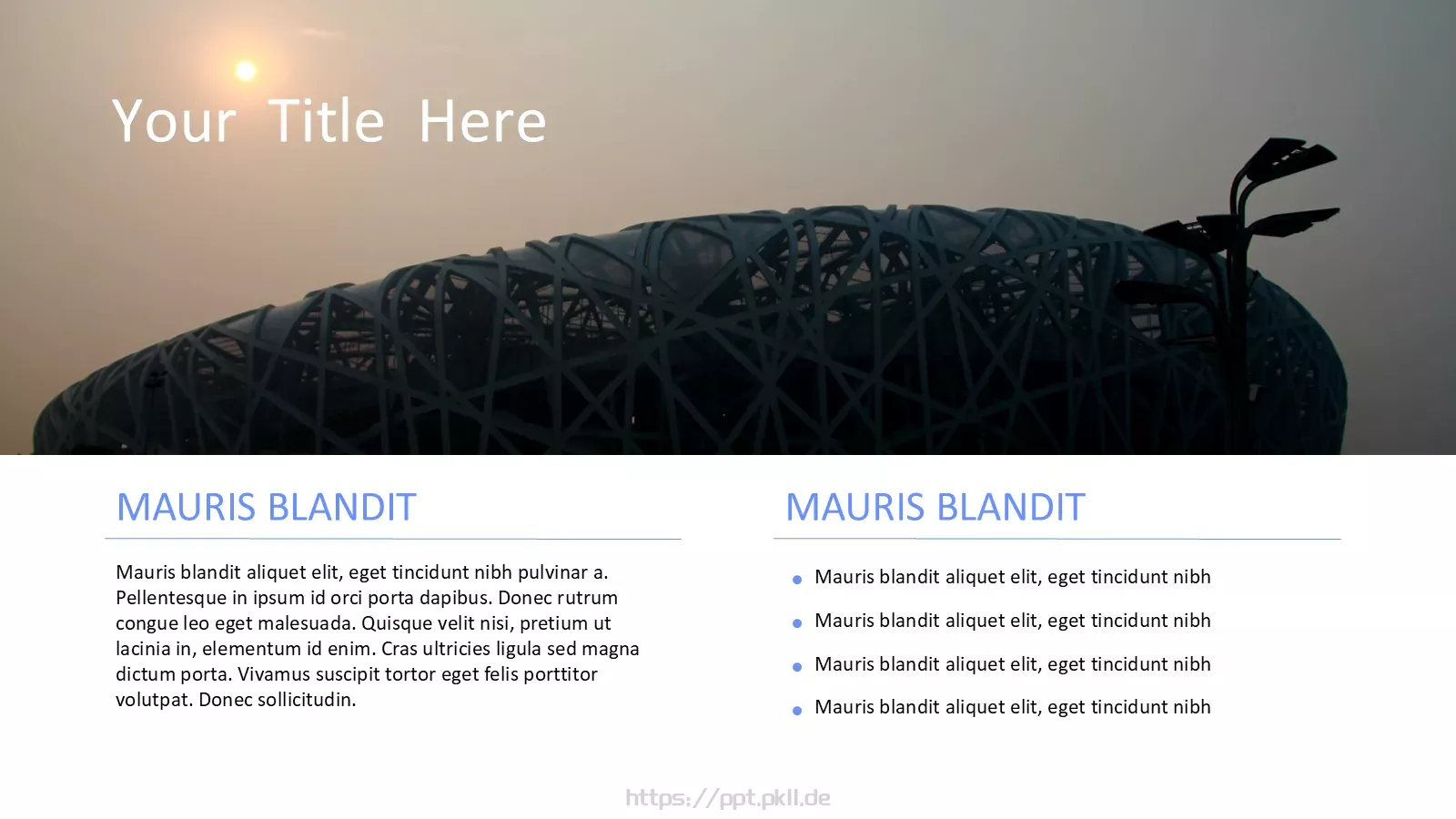 Your Title Here

MAURIS BLANDIT

Mauris blandit aliquet elit, eget tincidunt nibh pulvinar a. Pellentesque in ipsum id orci porta dapibus. Donec rutrum congue leo eget malesuada. Quisque velit nisi, pretium ut lacinia in, elementum id enim. Cras ultricies ligula sed magna dictum porta. Vivamus suscipit tortor eget felis porttitor volutpat. Donec sollicitudin.

MAURIS BLANDIT

- Mauris blandit aliquet elit, eget tincidunt nibh
- Mauris blandit aliquet elit, eget tincidunt nibh
- Mauris blandit aliquet elit, eget tincidunt nibh
- Mauris blandit aliquet elit, eget tincidunt nibh

https://ppt.pkll.de